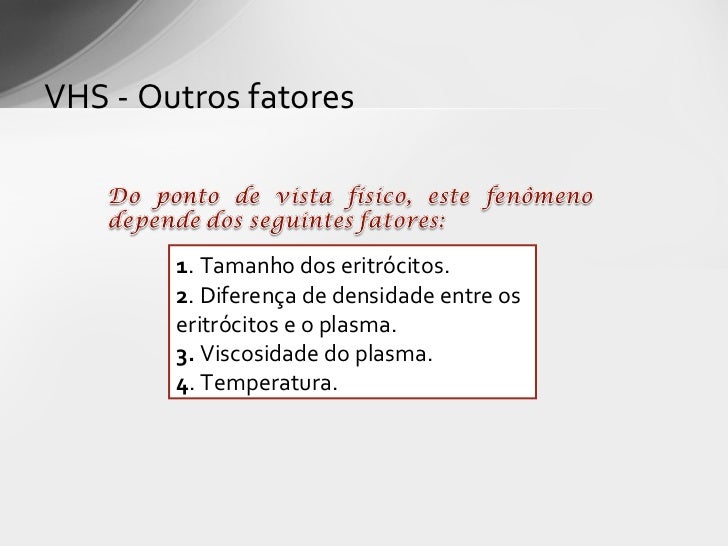 VHS - Outros fatores

Do ponto de vista físico, este fenômeno depende dos seguintes fatores:

1. Tamanho dos eritrócitos.
2. Diferença de densidade entre os eritrócitos e o plasma.
3. Viscosidade do plasma.
4. Temperatura.